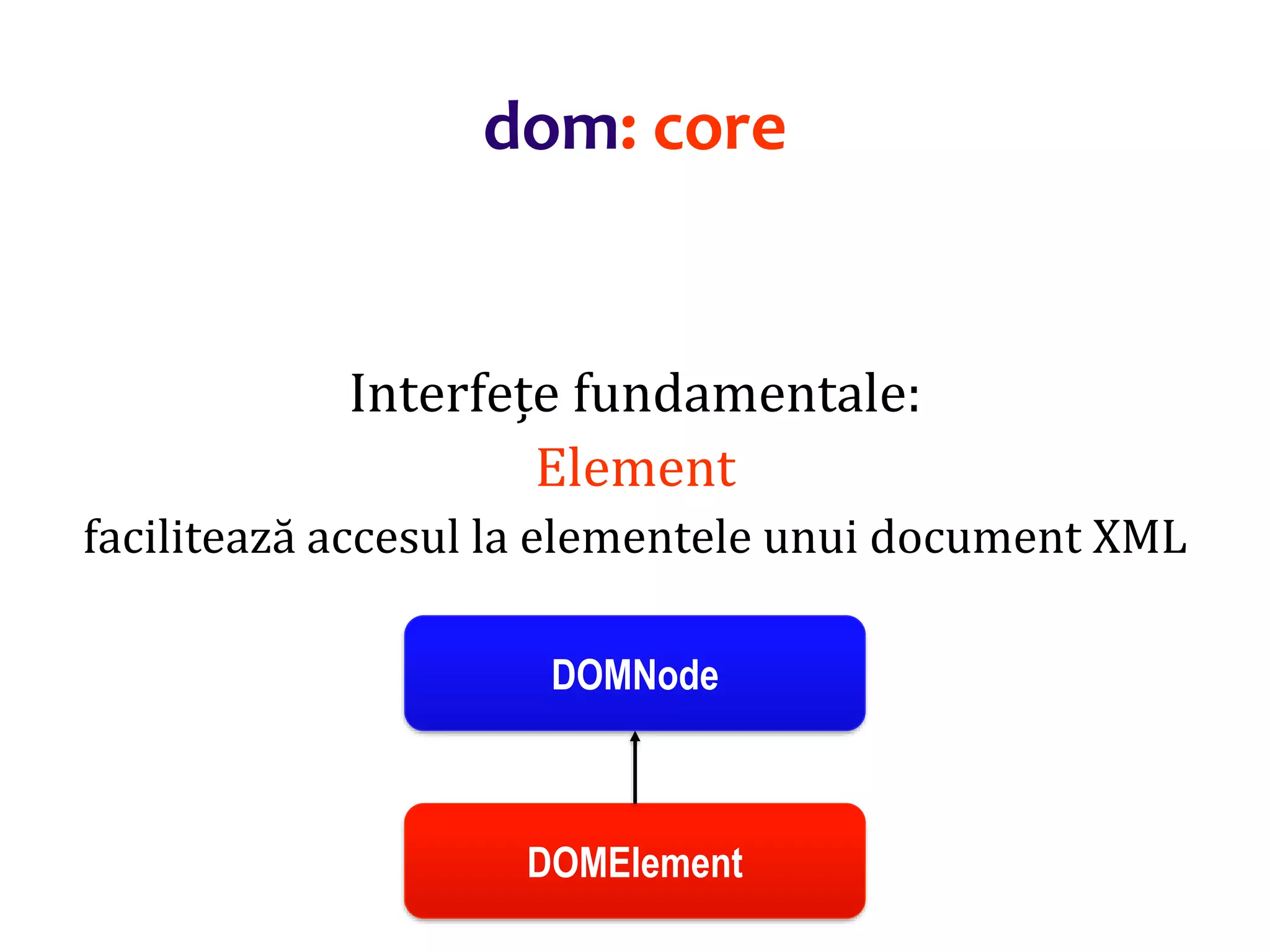 dom: core

Interfețe fundamentale:
Element
facilitează accesul la elementele unui document XML

DOMNode

DOMElement